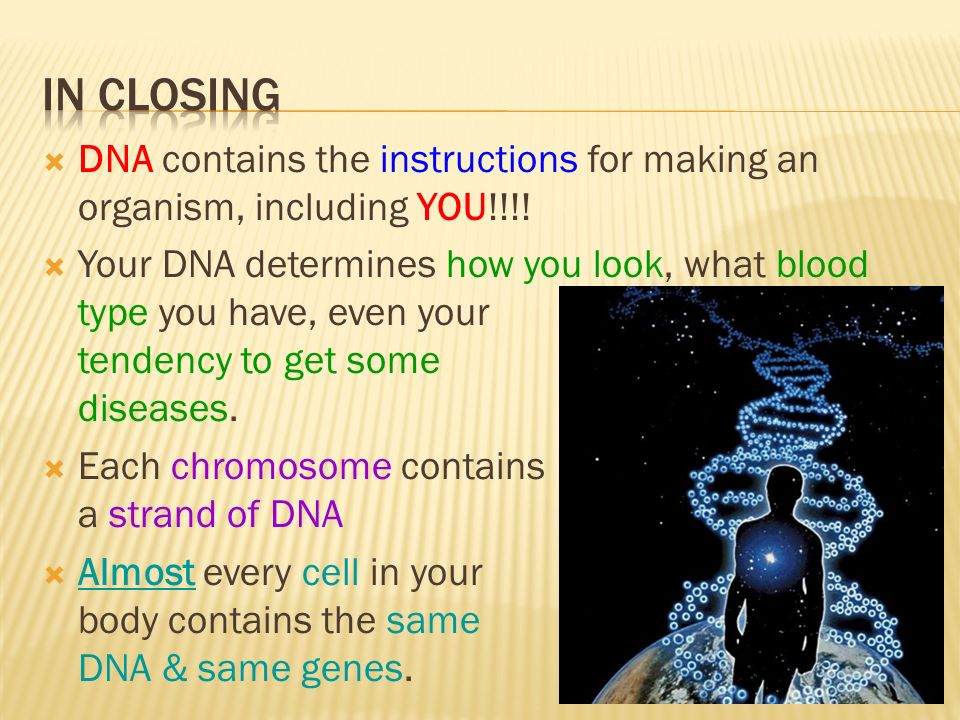 IN CLOSING

DNA contains the instructions for making an organism, including YOU!!!!

Your DNA determines how you look, what blood type you have, even your tendency to get some diseases.

Each chromosome contains a strand of DNA

Almost every cell in your body contains the same DNA & same genes.